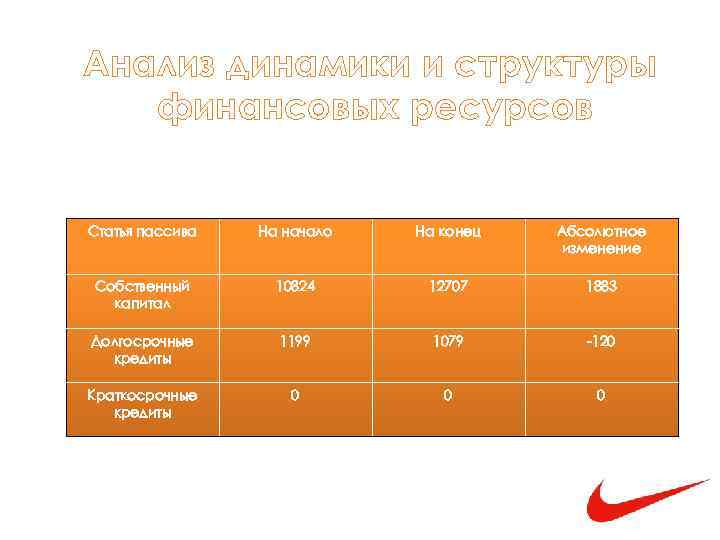 Анализ динамики и структуры финансовых ресурсов

| Статья пассива | На начало | На конец | Абсолютное изменение |
|---|---|---|---|
| Собственный капитал | 10824 | 12707 | 1883 |
| Долгосрочные кредиты | 1199 | 1079 | -120 |
| Краткосрочные кредиты | 0 | 0 | 0 |